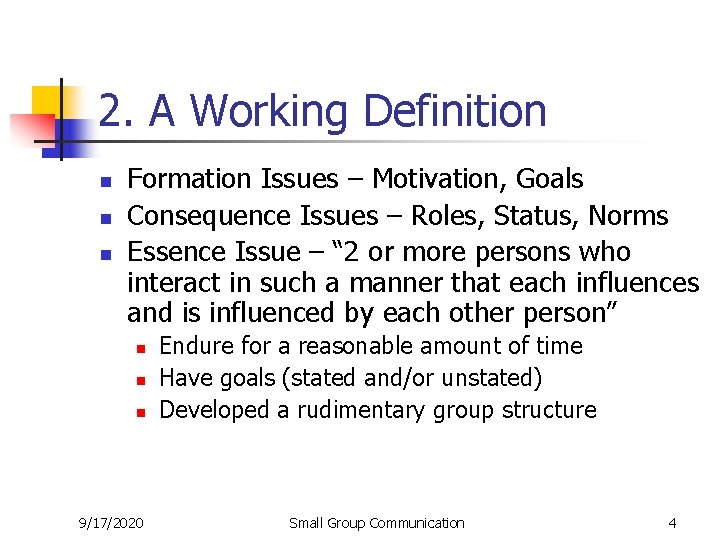 2. A Working Definition

- Formation Issues – Motivation, Goals
- Consequence Issues – Roles, Status, Norms
- Essence Issue – “2 or more persons who interact in such a manner that each influences and is influenced by each other person”
  - Endure for a reasonable amount of time
  - Have goals (stated and/or unstated)
  - Developed a rudimentary group structure

9/17/2020 Small Group Communication 4